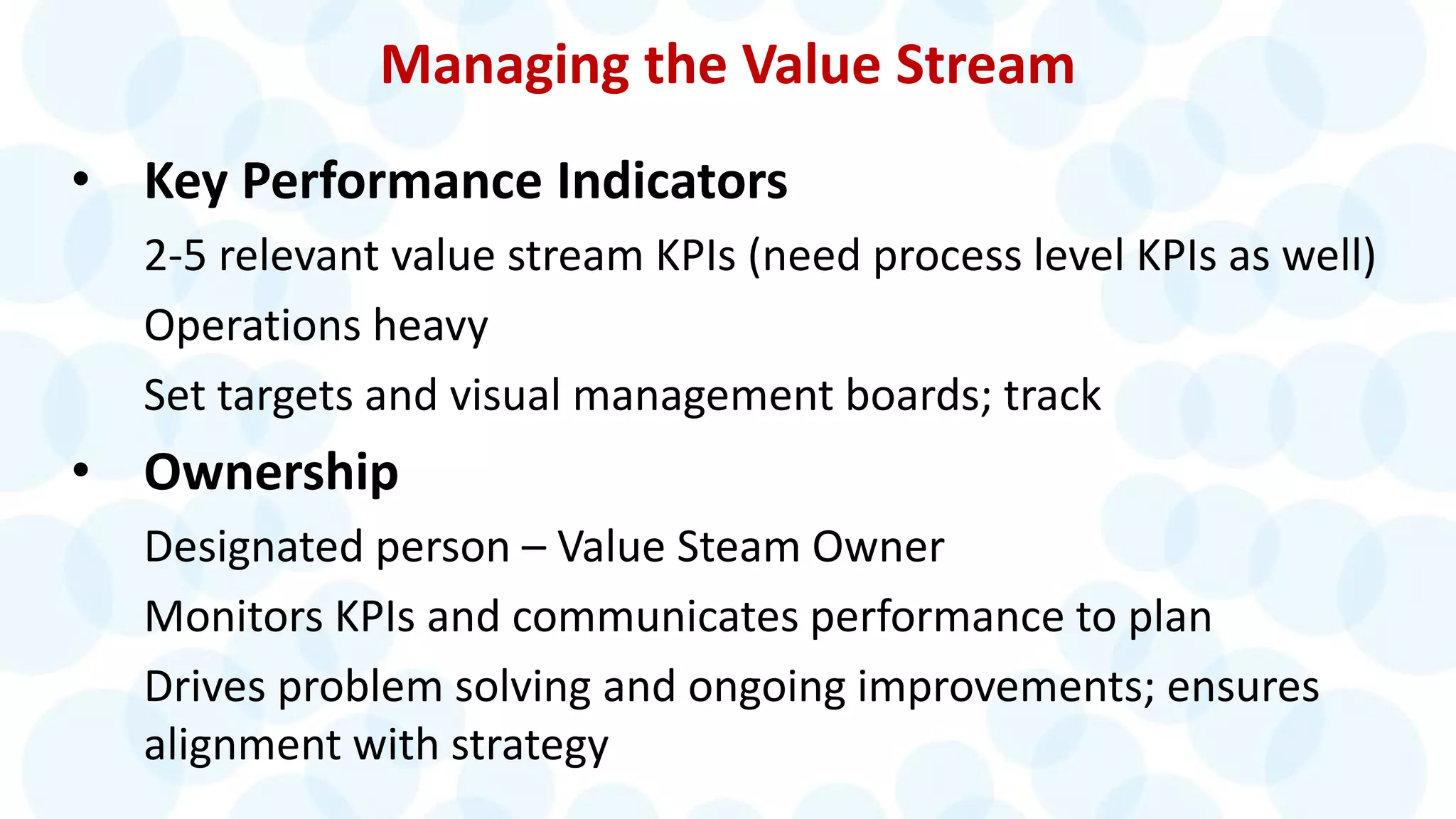 Managing the Value Stream

• Key Performance Indicators

2-5 relevant value stream KPIs (need process level KPIs as well)

Operations heavy

Set targets and visual management boards; track

• Ownership

Designated person – Value Steam Owner

Monitors KPIs and communicates performance to plan

Drives problem solving and ongoing improvements; ensures alignment with strategy